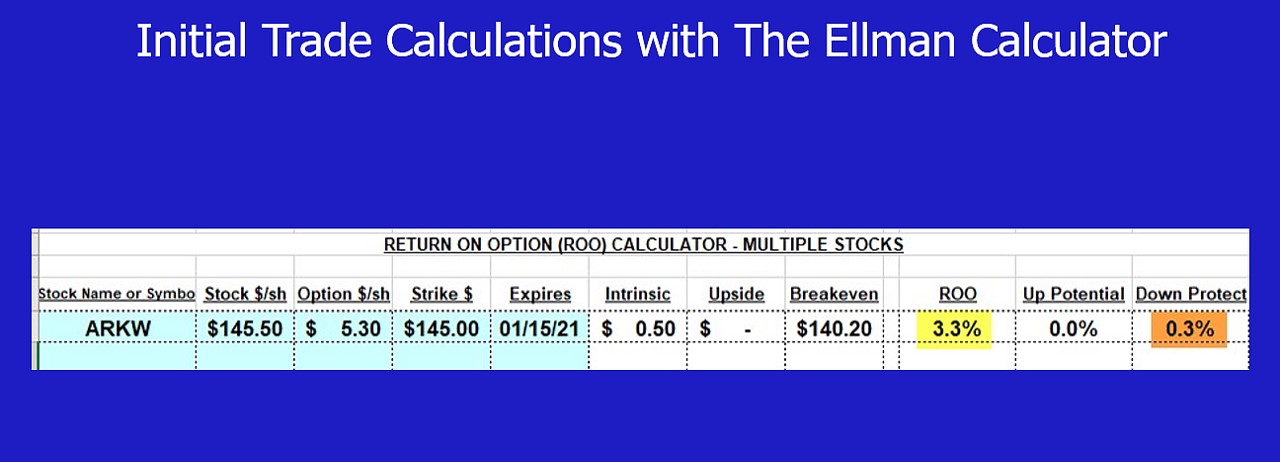 Initial Trade Calculations with The Ellman Calculator

RETURN ON OPTION (ROO) CALCULATOR - MULTIPLE STOCKS

| Stock Name or Symbo | Stock $/sh | Option $/sh | Strike $ | Expires | Intrinsic | Upside | Breakeven | ROO | Up Potential | Down Protect |
|---|---|---|---|---|---|---|---|---|---|---|
| ARKW | $145.50 | $ 5.30 | $145.00 | 01/15/21 | $ 0.50 | $ - | $140.20 | 3.3% | 0.0% | 0.3% |